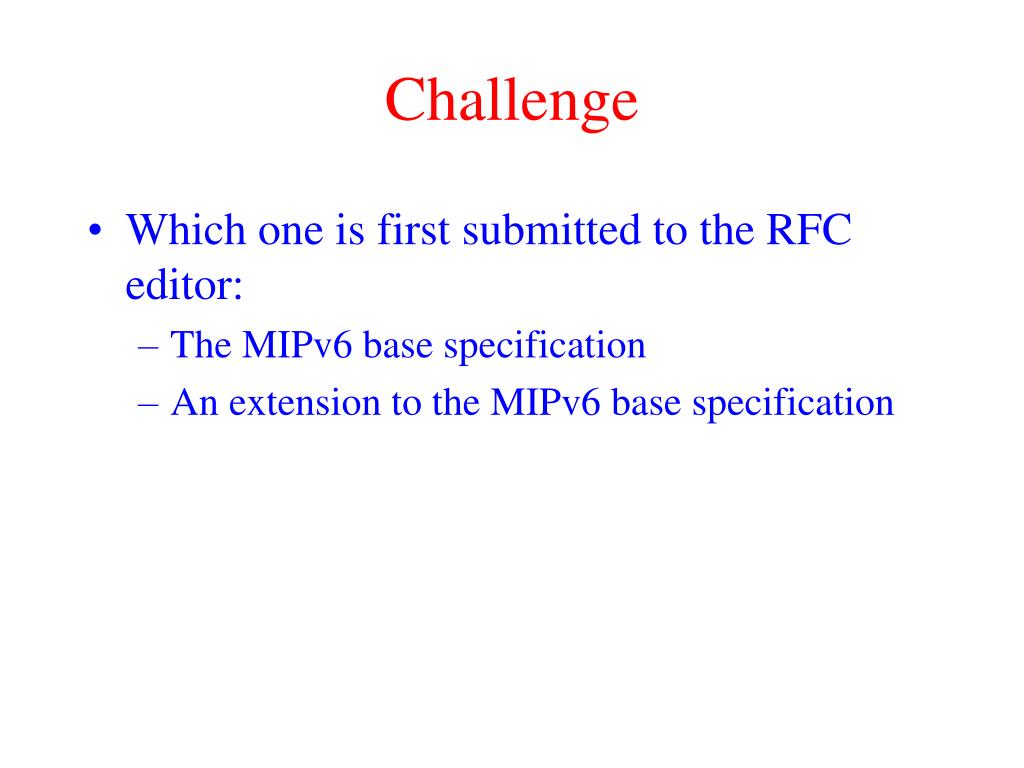 Challenge

• Which one is first submitted to the RFC editor:
  – The MIPv6 base specification
  – An extension to the MIPv6 base specification